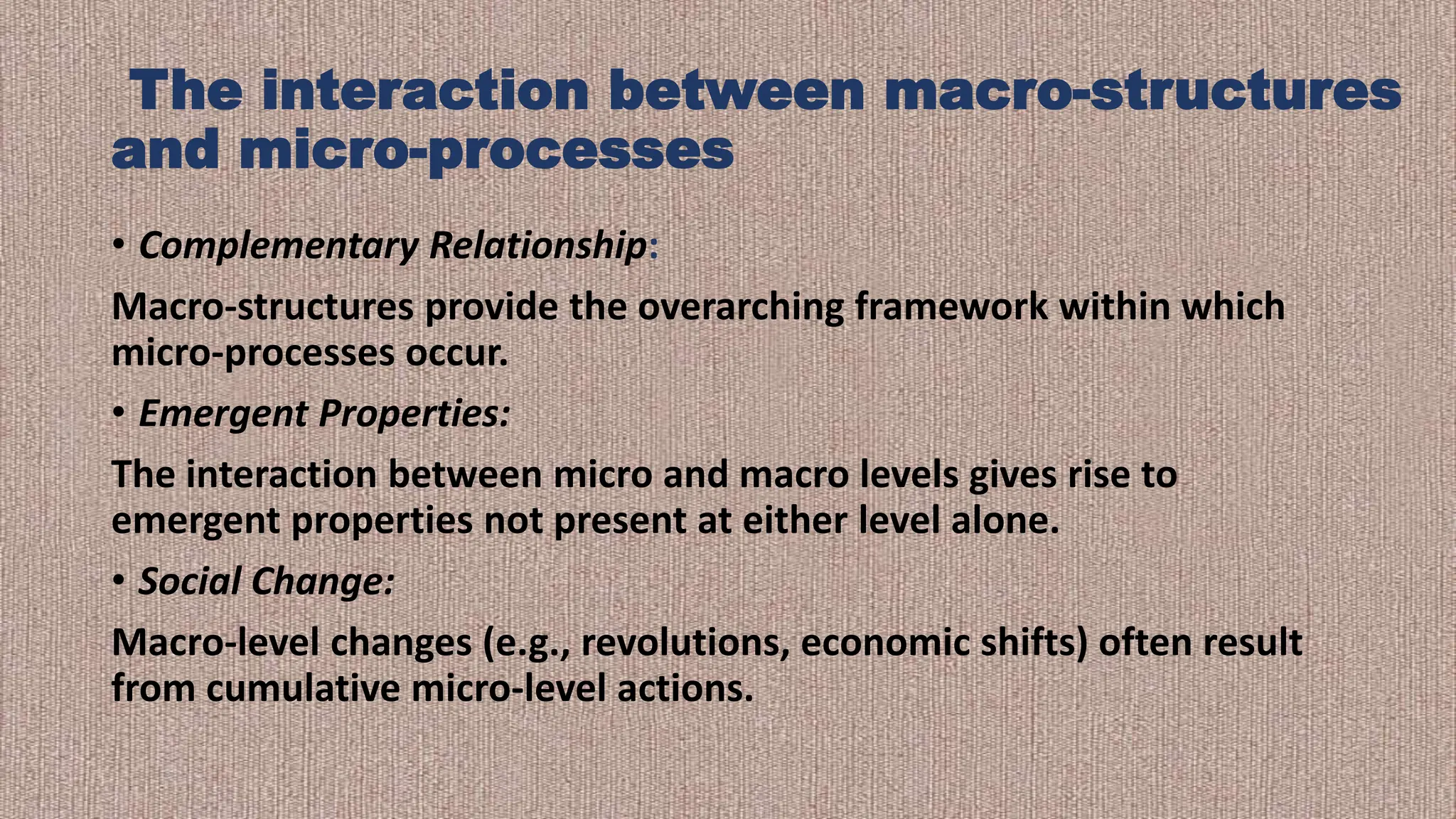 The interaction between macro-structures and micro-processes

• Complementary Relationship:

Macro-structures provide the overarching framework within which micro-processes occur.

• Emergent Properties:

The interaction between micro and macro levels gives rise to emergent properties not present at either level alone.

• Social Change:

Macro-level changes (e.g., revolutions, economic shifts) often result from cumulative micro-level actions.